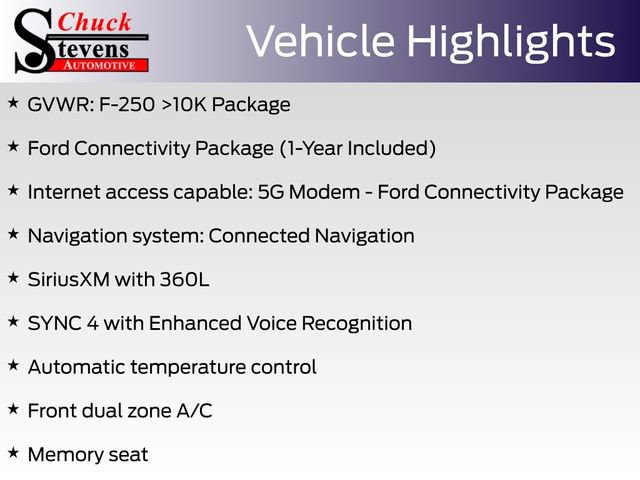 Chuck Stevens AUTOMOTIVE

Vehicle Highlights

★ GVWR: F-250 >10K Package

★ Ford Connectivity Package (1-Year Included)

★ Internet access capable: 5G Modem - Ford Connectivity Package

★ Navigation system: Connected Navigation

★ SiriusXM with 360L

★ SYNC 4 with Enhanced Voice Recognition

★ Automatic temperature control

★ Front dual zone A/C

★ Memory seat